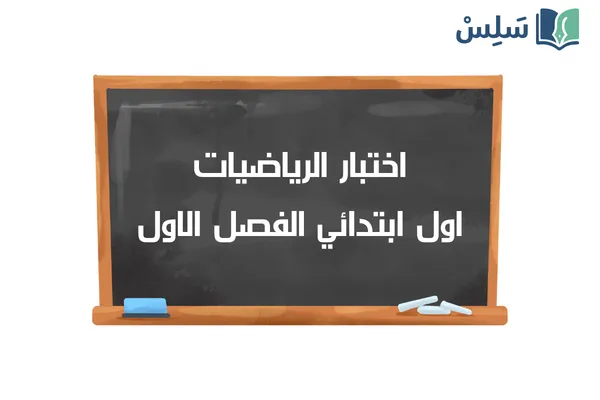 سَلِسْ

اختبار الرياضيات

اول ابتدائي الفصل الاول